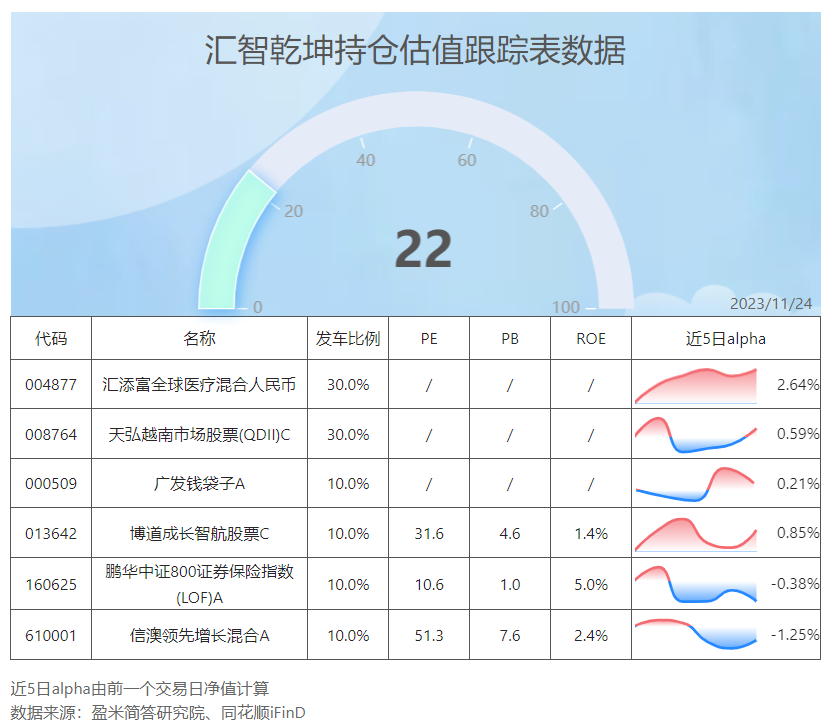 汇智乾坤持仓估值跟踪表数据

0
20
40
60
80
100
22

2023/11/24

| 代码 | 名称 | 发车比例 | PE | PB | ROE | 近5日alpha |
|---|---|---|---|---|---|---|
| 004877 | 汇添富全球医疗混合人民币 | 30.0% | / | / | / | 2.64% |
| 008764 | 天弘越南市场股票(QDII)C | 30.0% | / | / | / | 0.59% |
| 000509 | 广发钱袋子A | 10.0% | / | / | / | 0.21% |
| 013642 | 博道成长智航股票C | 10.0% | 31.6 | 4.6 | 1.4% | 0.85% |
| 160625 | 鹏华中证800证券保险指数(LOF)A | 10.0% | 10.6 | 1.0 | 5.0% | -0.38% |
| 610001 | 信澳领先增长混合A | 10.0% | 51.3 | 7.6 | 2.4% | -1.25% |

近5日alpha由前一个交易日净值计算
数据来源：盈米简答研究院、同花顺iFinD